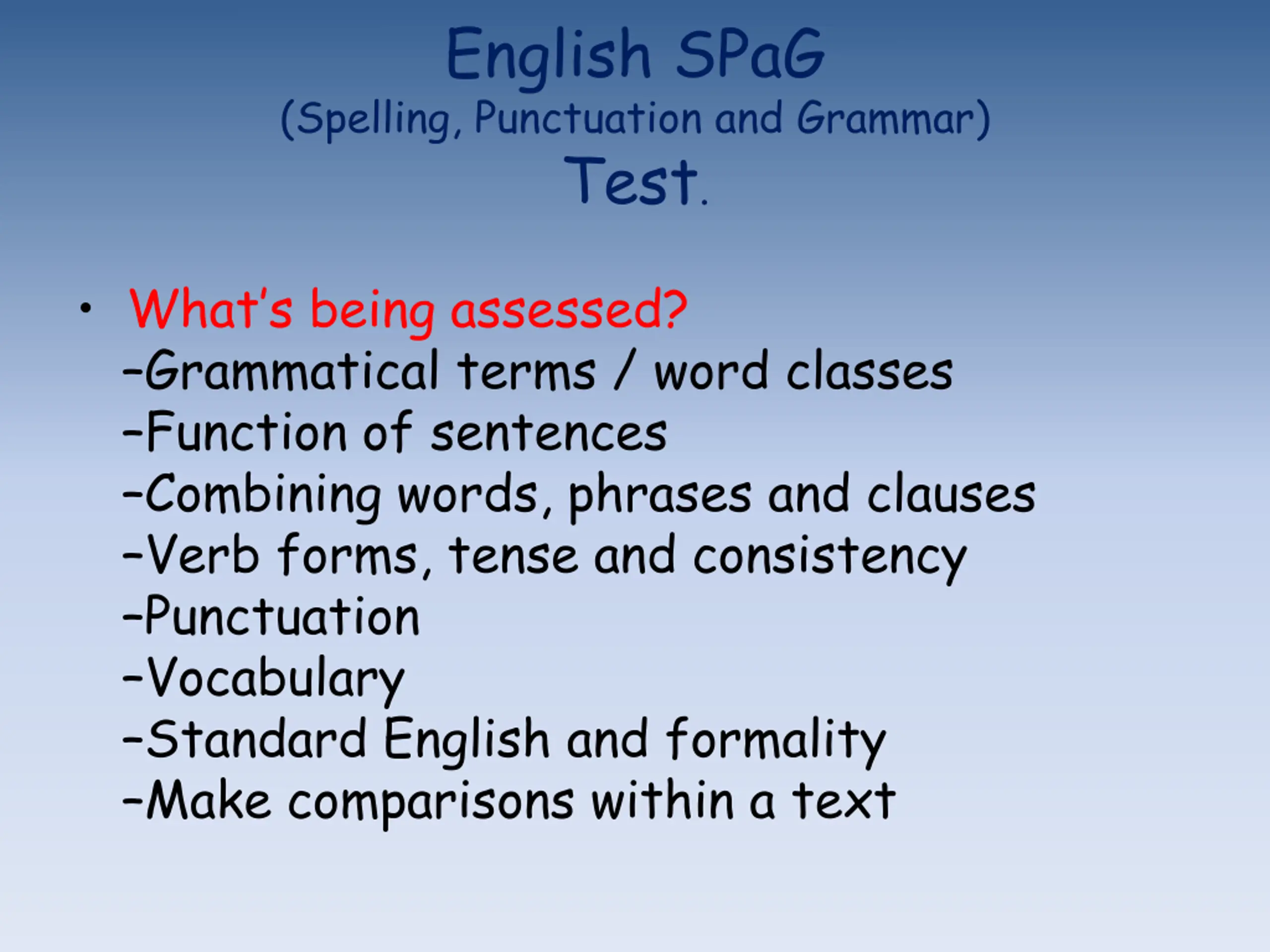 English SPaG
(Spelling, Punctuation and Grammar)
Test.

• What's being assessed?
-Grammatical terms / word classes
-Function of sentences
-Combining words, phrases and clauses
-Verb forms, tense and consistency
-Punctuation
-Vocabulary
-Standard English and formality
-Make comparisons within a text